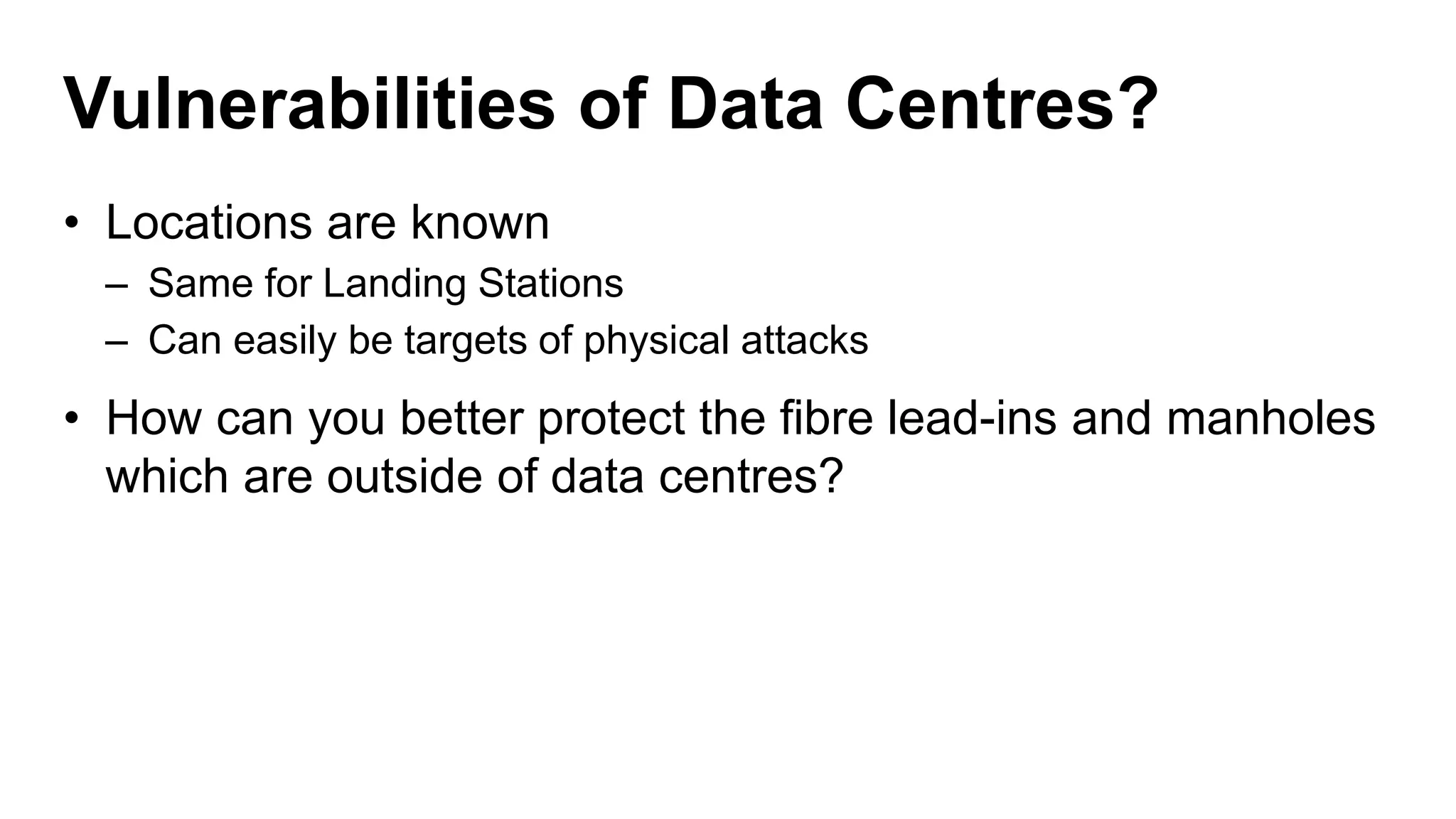 Vulnerabilities of Data Centres?

• Locations are known
  – Same for Landing Stations
  – Can easily be targets of physical attacks

• How can you better protect the fibre lead-ins and manholes which are outside of data centres?